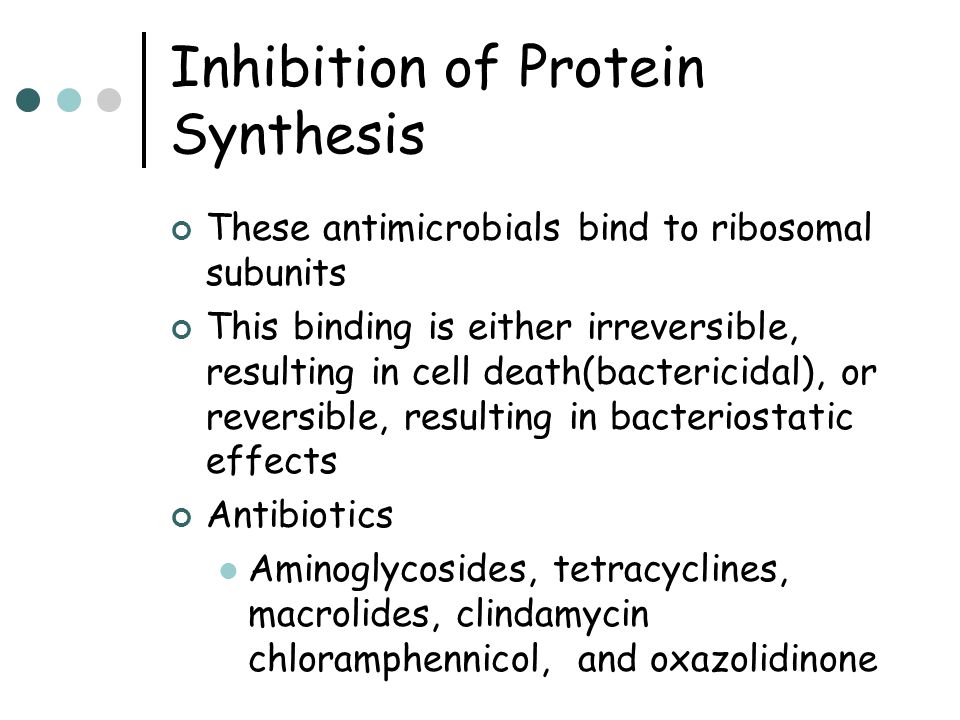 Inhibition of Protein Synthesis

These antimicrobials bind to ribosomal subunits

This binding is either irreversible, resulting in cell death(bactericidal), or reversible, resulting in bacteriostatic effects

Antibiotics

Aminoglycosides, tetracyclines, macrolides, clindamycin chloramphennicol, and oxazolidinone